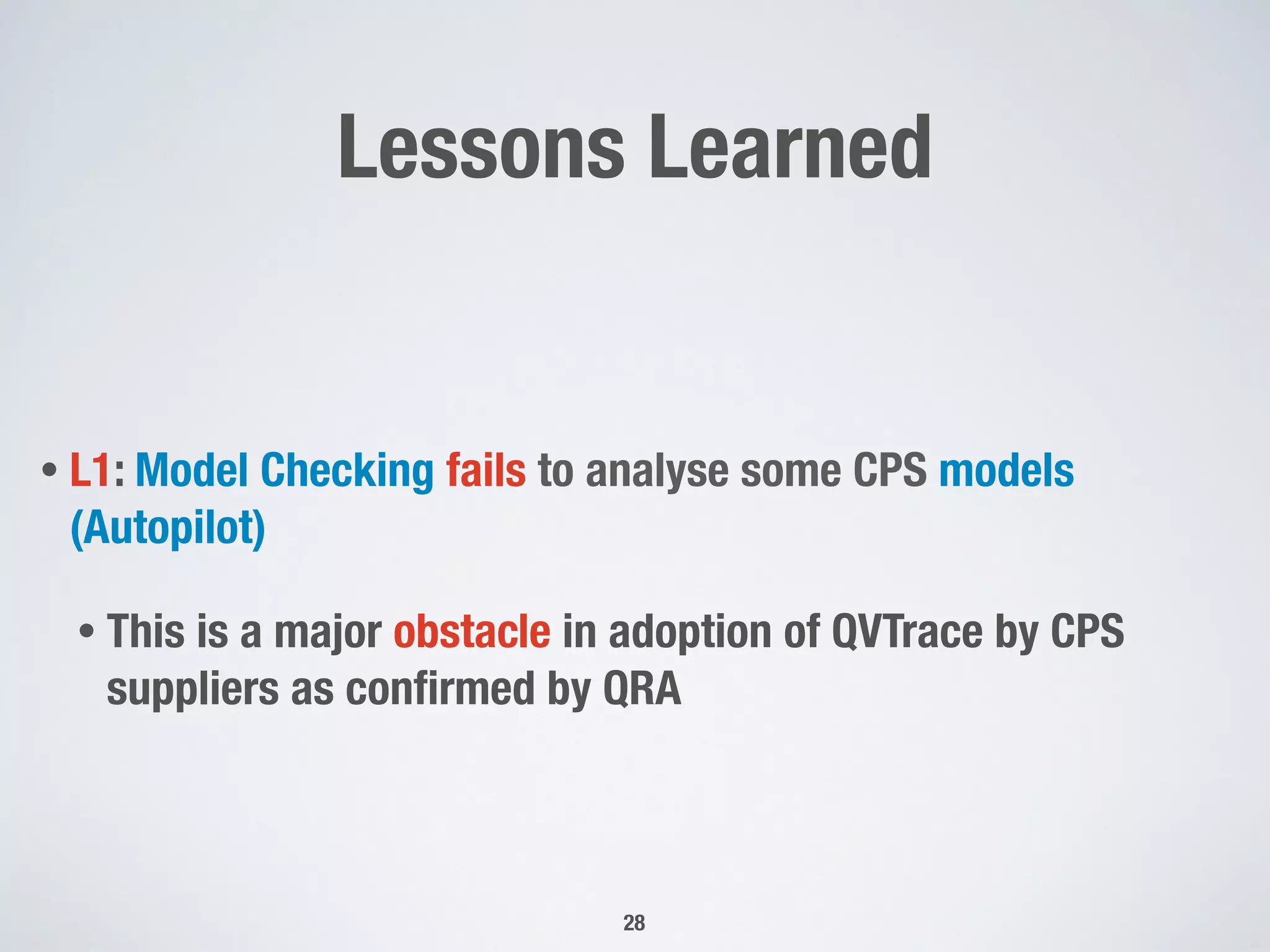 Lessons Learned

• L1: Model Checking fails to analyse some CPS models (Autopilot)

• This is a major obstacle in adoption of QVTrace by CPS suppliers as confirmed by QRA

28